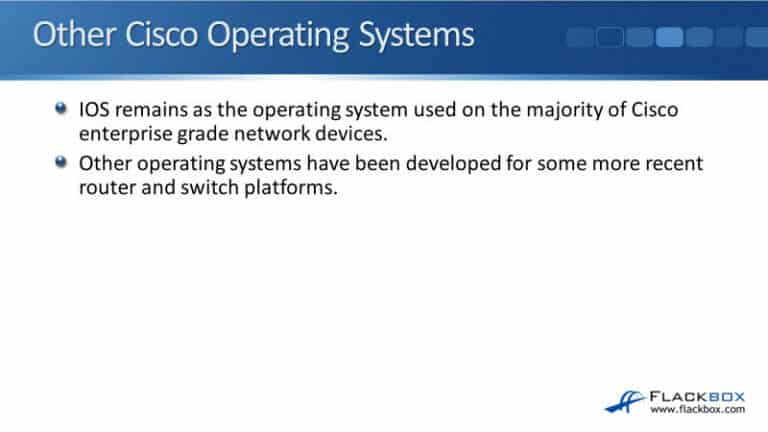 Other Cisco Operating Systems

IOS remains as the operating system used on the majority of Cisco enterprise grade network devices.

Other operating systems have been developed for some more recent router and switch platforms.

FLACKBOX
www.flackbox.com